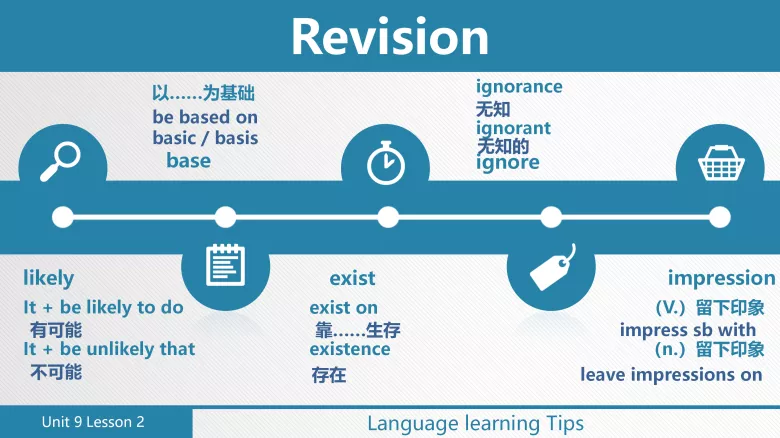 Revision

以……为基础
be based on
basic / basis
base

ignorance
无知
ignorant
无知的
ignore

likely
It + be likely to do
有可能
It + be unlikely that
不可能

exist
exist on
靠……生存
existence
存在

impression
(V.) 留下印象
impress sb with
(n.) 留下印象
leave impressions on

Unit 9 Lesson 2

Language learning Tips